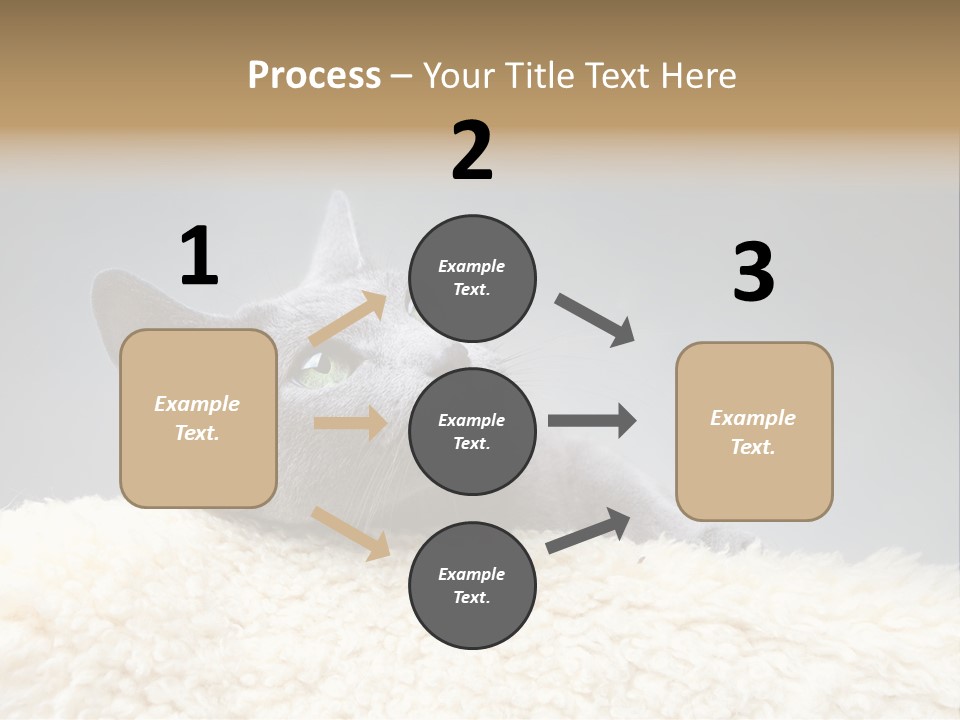 Process – Your Title Text Here

1

Example Text.

2

Example Text.

Example Text.

Example Text.

3

Example Text.